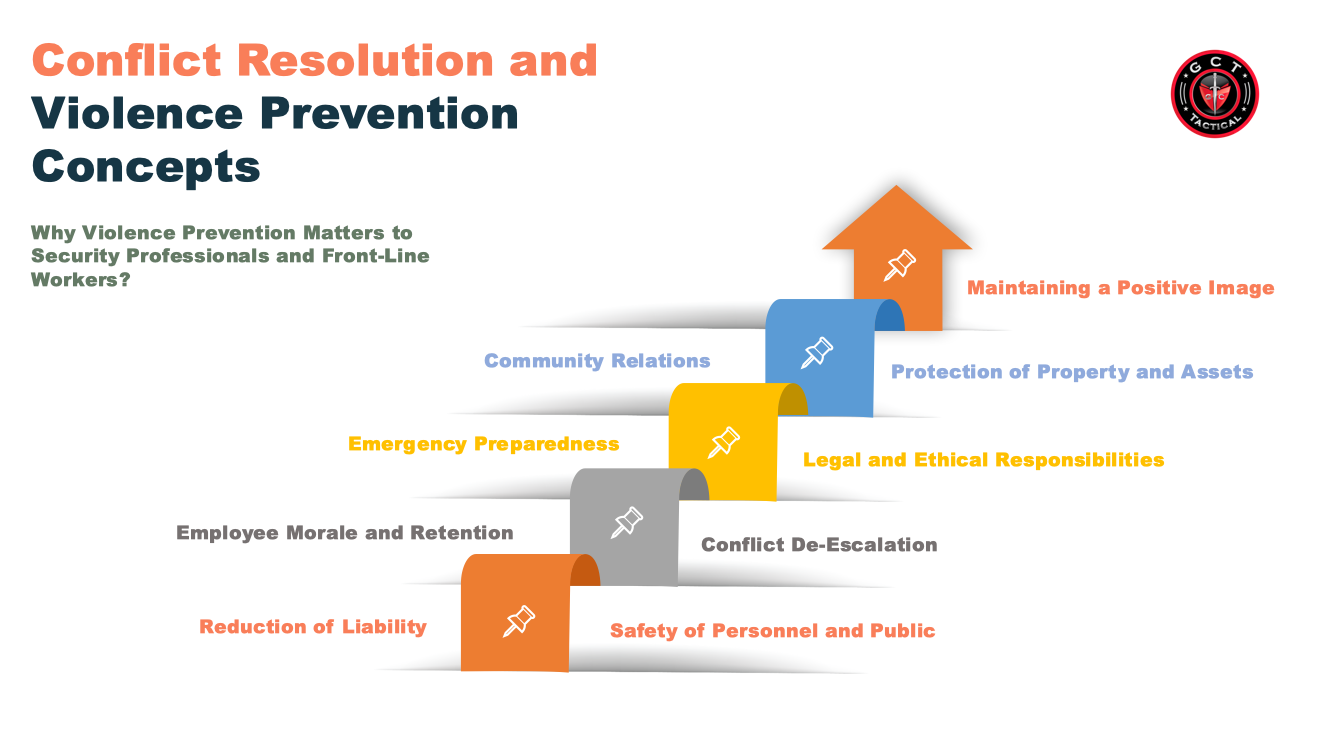 Conflict Resolution and Violence Prevention Concepts

GCT TACTICAL

Why Violence Prevention Matters to Security Professionals and Front-Line Workers?

Maintaining a Positive Image

Community Relations

Protection of Property and Assets

Emergency Preparedness

Legal and Ethical Responsibilities

Employee Morale and Retention

Conflict De-Escalation

Reduction of Liability

Safety of Personnel and Public